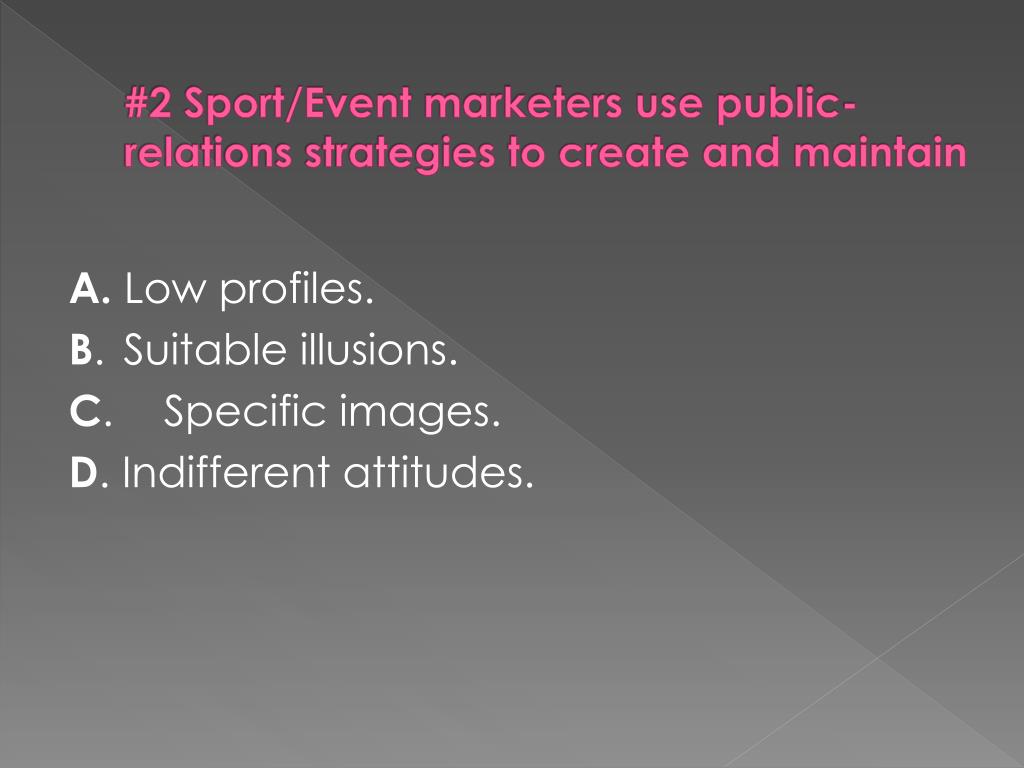 #2 Sport/Event marketers use public-relations strategies to create and maintain

A. Low profiles.
B. Suitable illusions.
C. Specific images.
D. Indifferent attitudes.